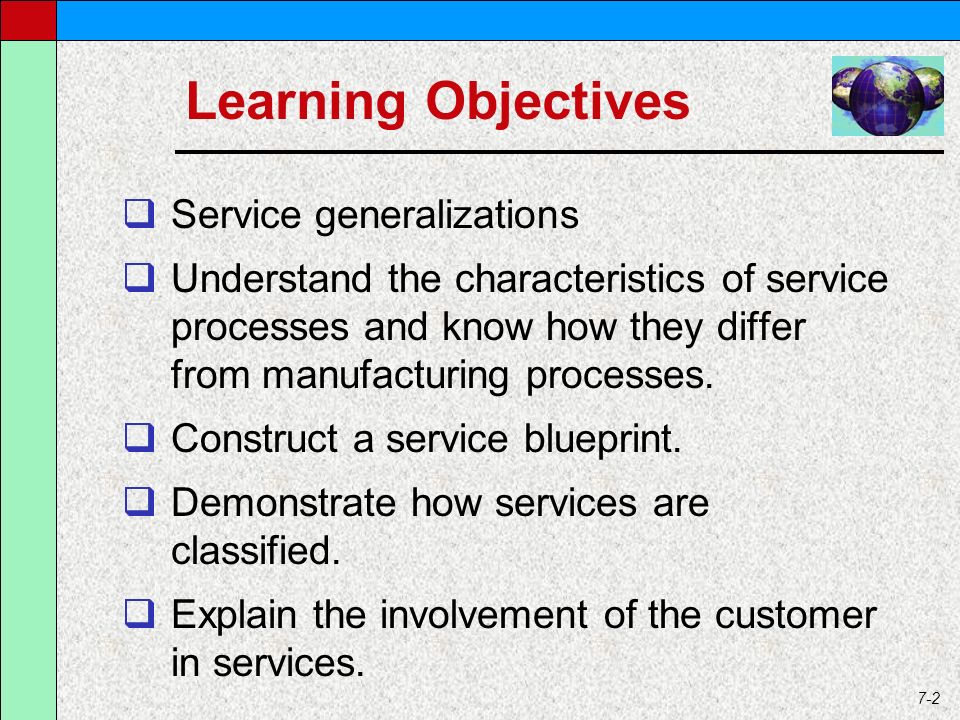 Learning Objectives

❑ Service generalizations

❑ Understand the characteristics of service processes and know how they differ from manufacturing processes.

❑ Construct a service blueprint.

❑ Demonstrate how services are classified.

❑ Explain the involvement of the customer in services.

7-2